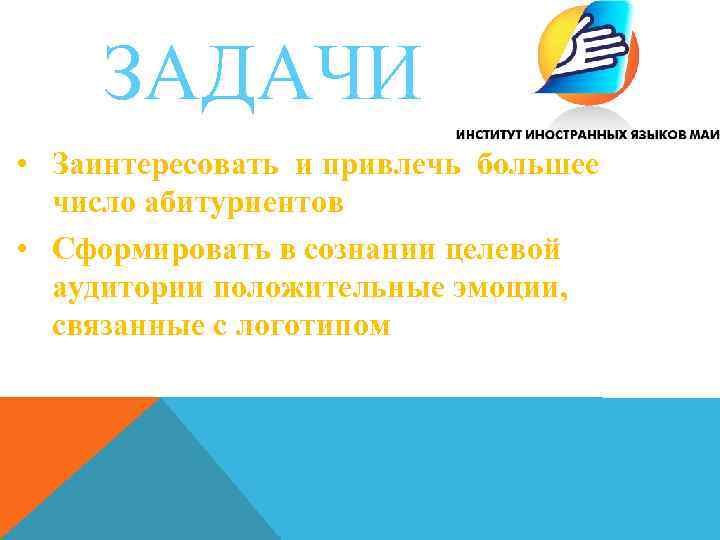 ЗАДАЧИ

ИНСТИТУТ ИНОСТРАННЫХ ЯЗЫКОВ МАИ

• Заинтересовать и привлечь большее число абитуриентов

• Сформировать в сознании целевой аудитории положительные эмоции, связанные с логотипом